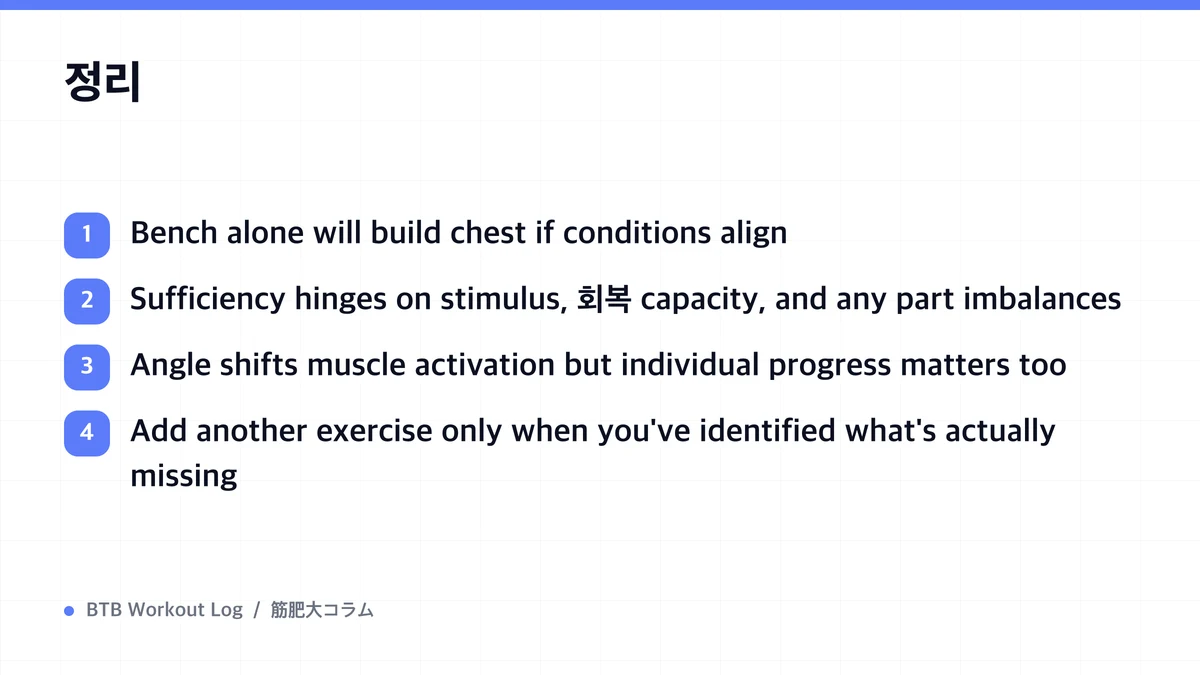 정리

1 Bench alone will build chest if conditions align

2 Sufficiency hinges on stimulus, 회복 capacity, and any part imbalances

3 Angle shifts muscle activation but individual progress matters too

4 Add another exercise only when you've identified what's actually missing

BTB Workout Log / 筋肥大コラム